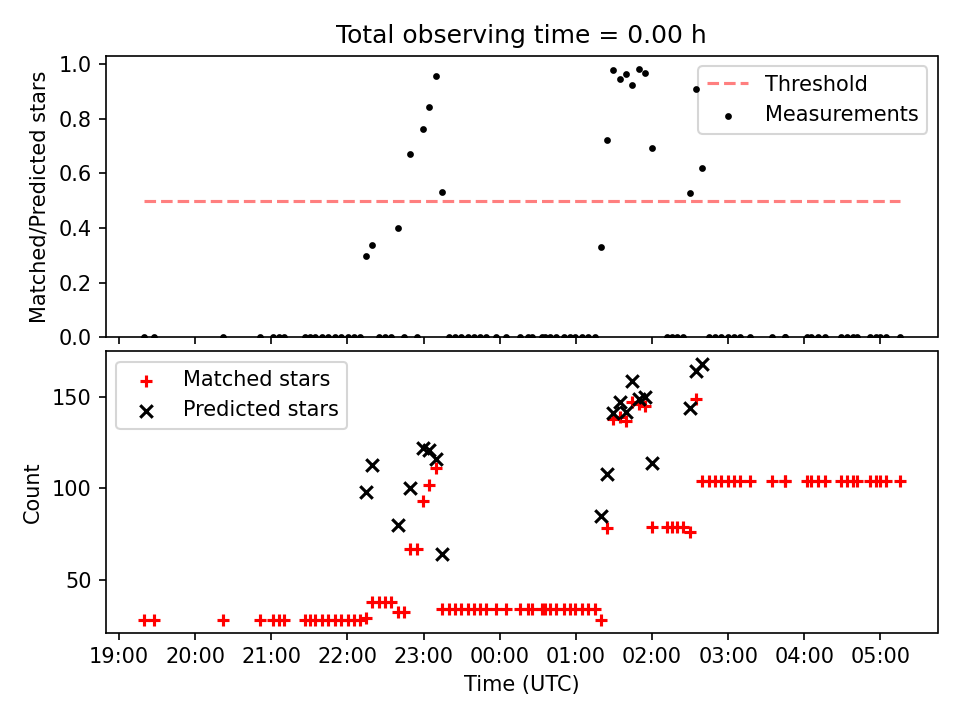 Total observing time = 0.00 h

Matched/Predicted stars

1.0
0.8
0.6
0.4
0.2
0.0

Threshold
Measurements

Count

150
100
50

Matched stars
Predicted stars

19:00 20:00 21:00 22:00 23:00 00:00 01:00 02:00 03:00 04:00 05:00

Time (UTC)